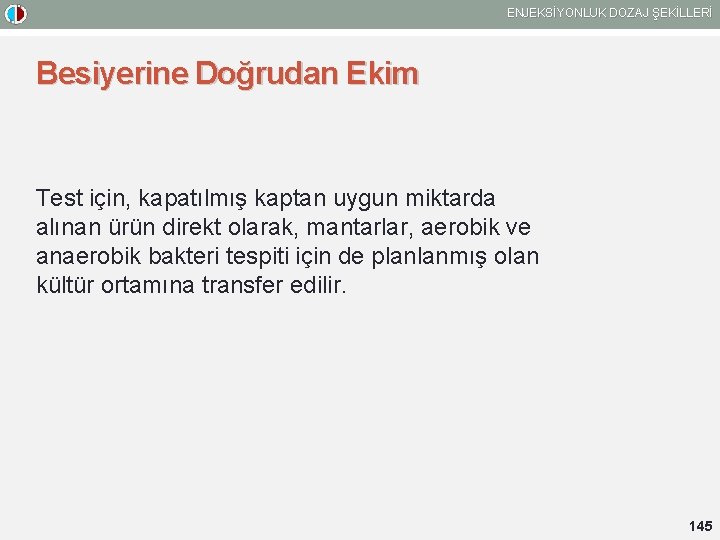 ENJEKSİYONLUK DOZAJ ŞEKİLLERİ

Besiyerine Doğrudan Ekim

Test için, kapatılmış kaptan uygun miktarda alınan ürün direkt olarak, mantarlar, aerobik ve anaerobik bakteri tespiti için de planlanmış olan kültür ortamına transfer edilir.

145